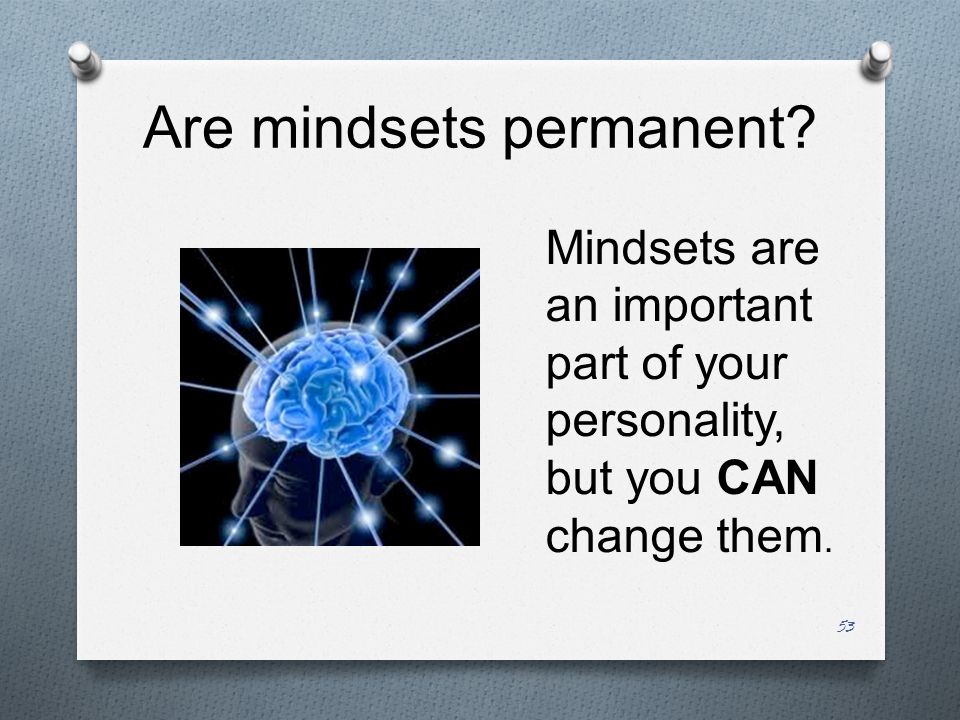 Are mindsets permanent?

Mindsets are an important part of your personality, but you CAN change them.

53